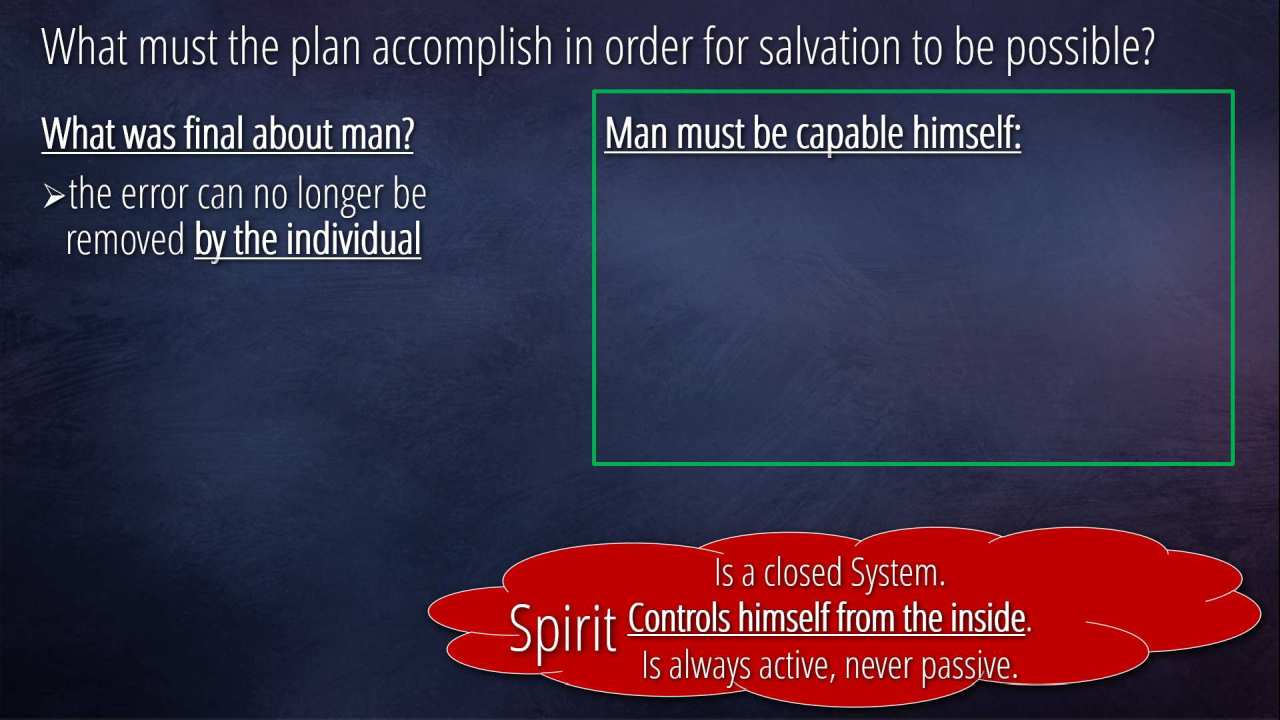 What must the plan accomplish in order for salvation to be possible?

What was final about man?

➢the error can no longer be removed by the individual

Man must be capable himself:

Spirit

Is a closed System.
Controls himself from the inside.
Is always active, never passive.